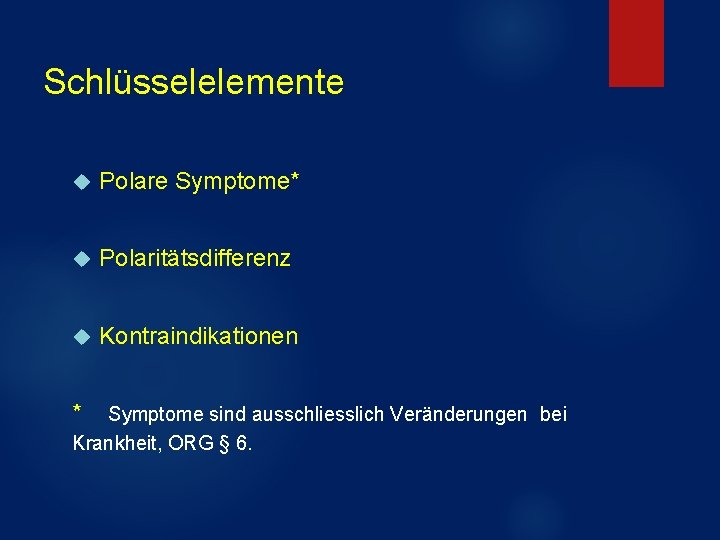 Schlüsselelemente

Polare Symptome*

Polaritätsdifferenz

Kontraindikationen

* Symptome sind ausschliesslich Veränderungen bei Krankheit, ORG § 6.